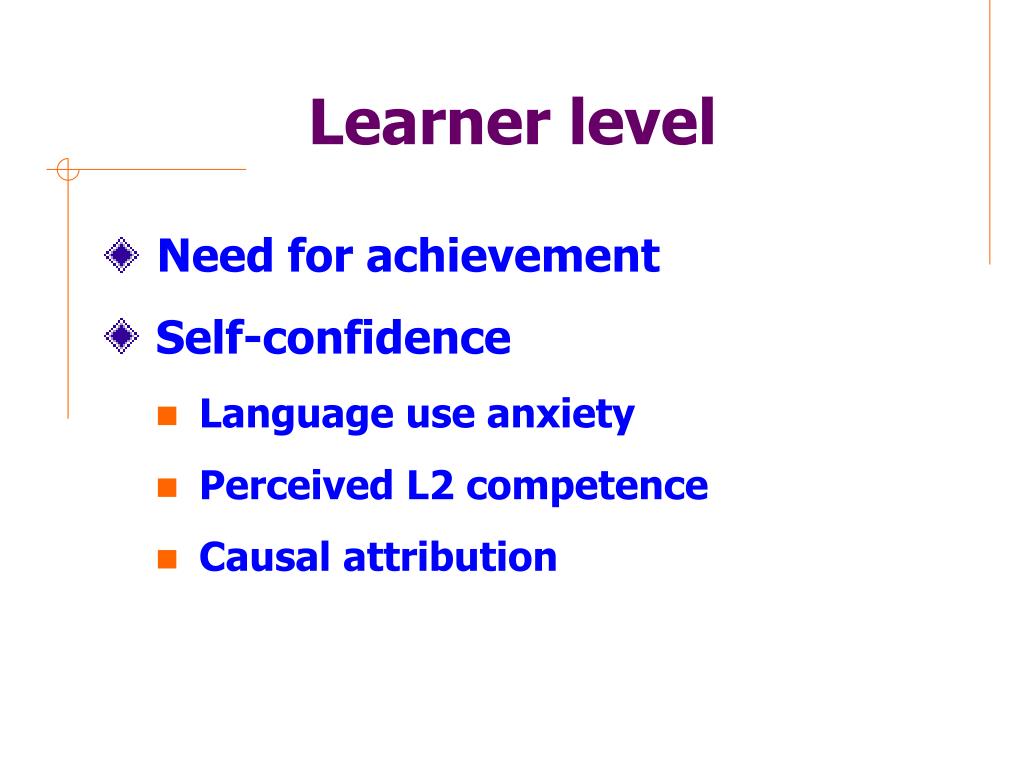 Learner level

Need for achievement

Self-confidence

Language use anxiety

Perceived L2 competence

Causal attribution